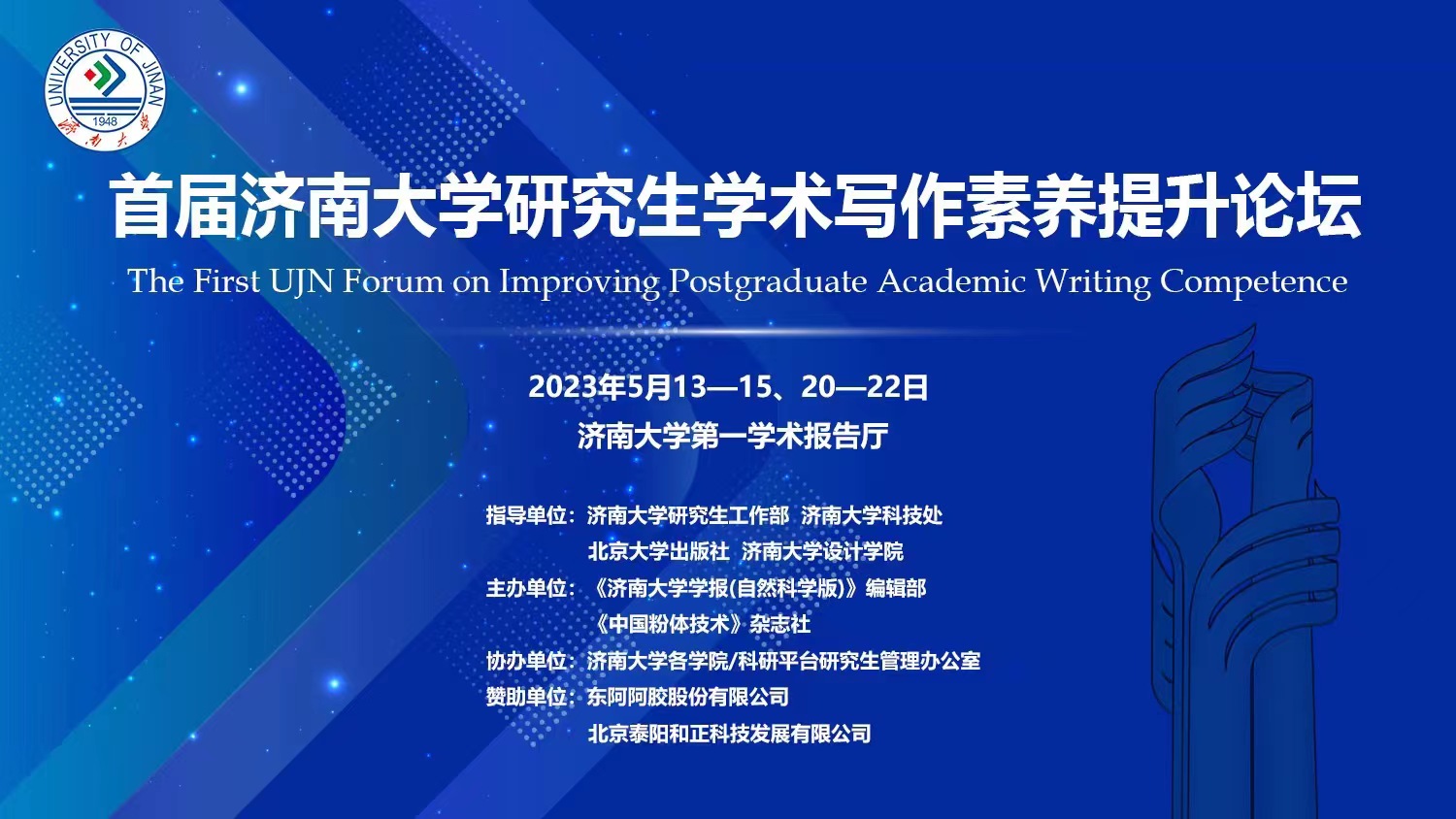 UNIVERSITY OF JINAN
1948
济南大学

首届济南大学研究生学术写作素养提升论坛

The First UJN Forum on Improving Postgraduate Academic Writing Competence

2023年5月13—15、20—22日
济南大学第一学术报告厅

指导单位：济南大学研究生工作部 济南大学科技处
北京大学出版社 济南大学设计学院
主办单位：《济南大学学报(自然科学版)》编辑部
《中国粉体技术》杂志社
协办单位：济南大学各学院/科研平台研究生管理办公室
赞助单位：东阿阿胶股份有限公司
北京泰阳和正科技发展有限公司